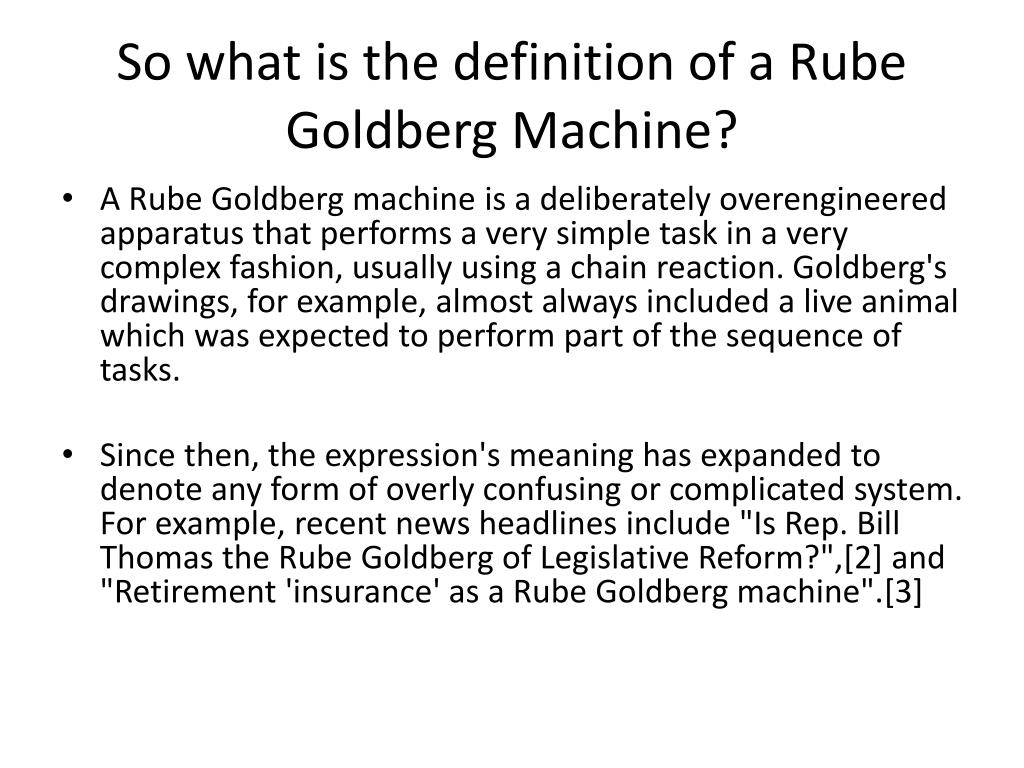 So what is the definition of a Rube Goldberg Machine?

• A Rube Goldberg machine is a deliberately overengineered apparatus that performs a very simple task in a very complex fashion, usually using a chain reaction. Goldberg's drawings, for example, almost always included a live animal which was expected to perform part of the sequence of tasks.

• Since then, the expression's meaning has expanded to denote any form of overly confusing or complicated system. For example, recent news headlines include "Is Rep. Bill Thomas the Rube Goldberg of Legislative Reform?",[2] and "Retirement 'insurance' as a Rube Goldberg machine".[3]